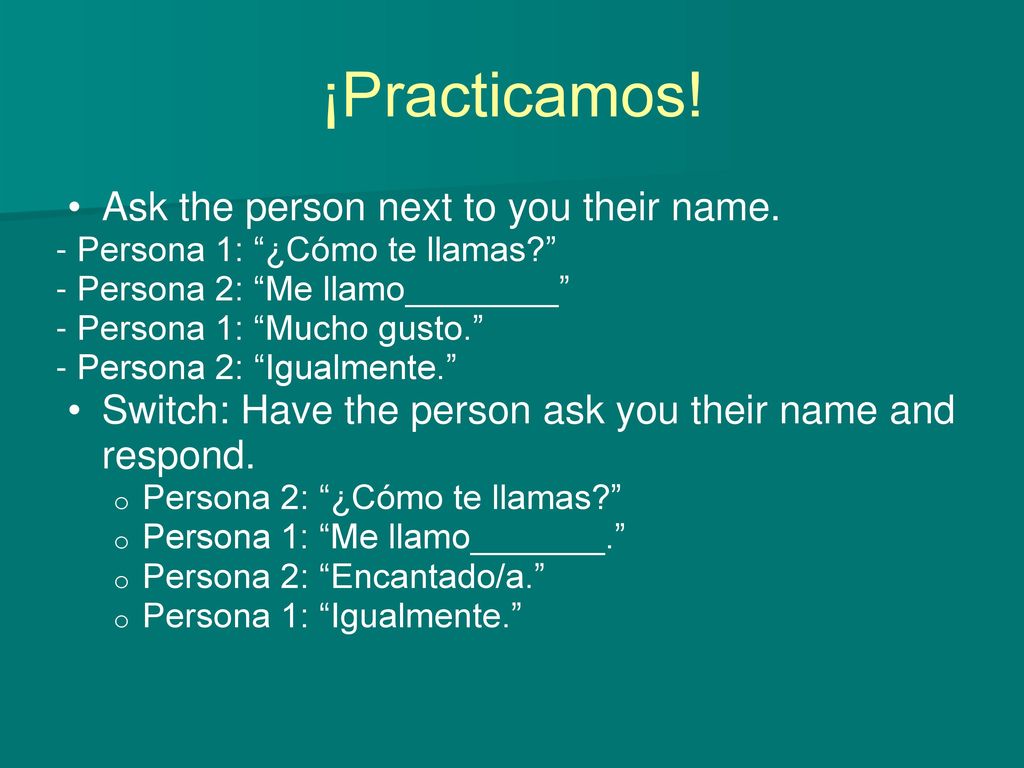 ¡Practicamos!

• Ask the person next to you their name.
- Persona 1: “¿Cómo te llamas?”
- Persona 2: “Me llamo________”
- Persona 1: “Mucho gusto.”
- Persona 2: “Igualmente.”

• Switch: Have the person ask you their name and respond.
o Persona 2: “¿Cómo te llamas?”
o Persona 1: “Me llamo_______.”
o Persona 2: “Encantado/a.”
o Persona 1: “Igualmente.”